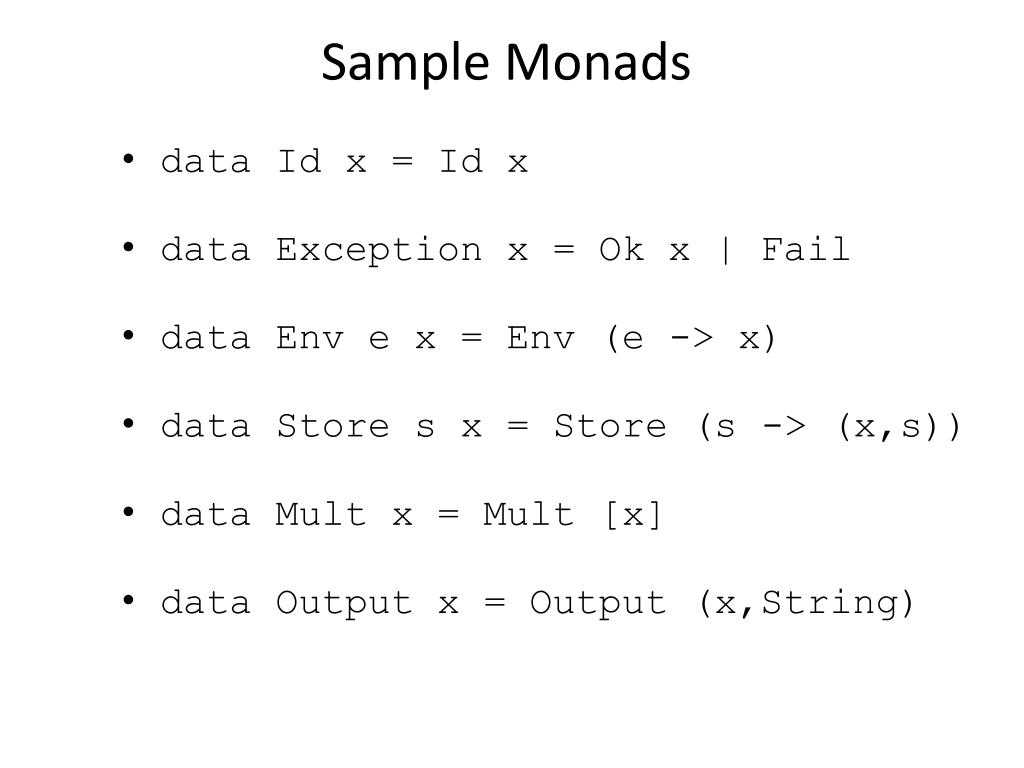 Sample Monads

• data Id x = Id x

• data Exception x = Ok x | Fail

• data Env e x = Env (e -> x)

• data Store s x = Store (s -> (x,s))

• data Mult x = Mult [x]

• data Output x = Output (x,String)